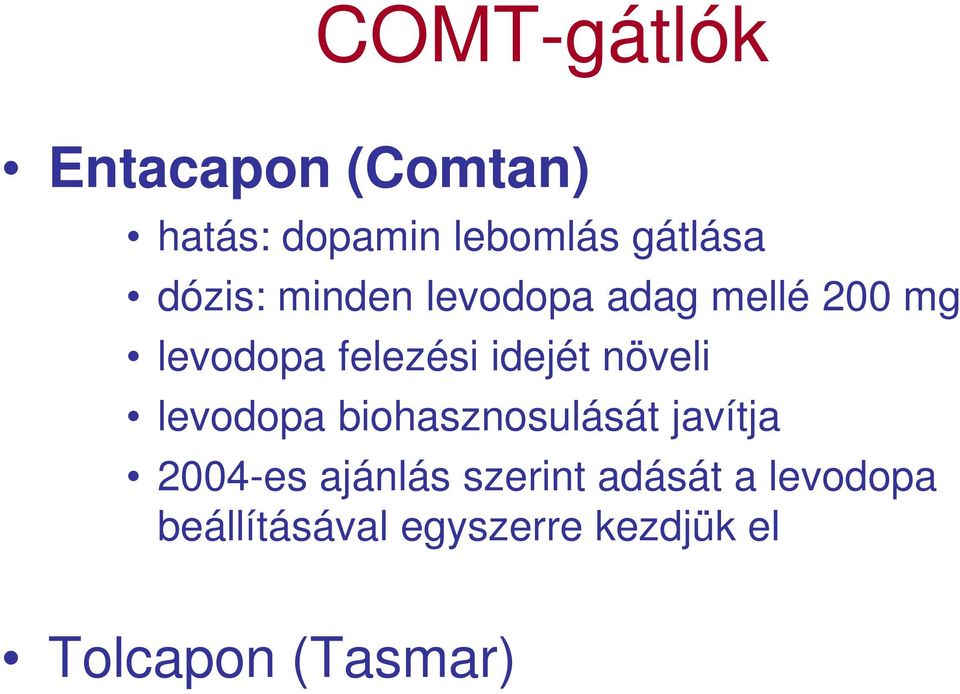 COMT-gátlók

• Entacapon (Comtan)

• hatás: dopamin lebomlás gátlása
• dózis: minden levodopa adag mellé 200 mg
• levodopa felezési idejét növeli
• levodopa biohasznosulását javítja
• 2004-es ajánlás szerint adását a levodopa beállításával egyszerre kezdjük el

• Tolcapon (Tasmar)